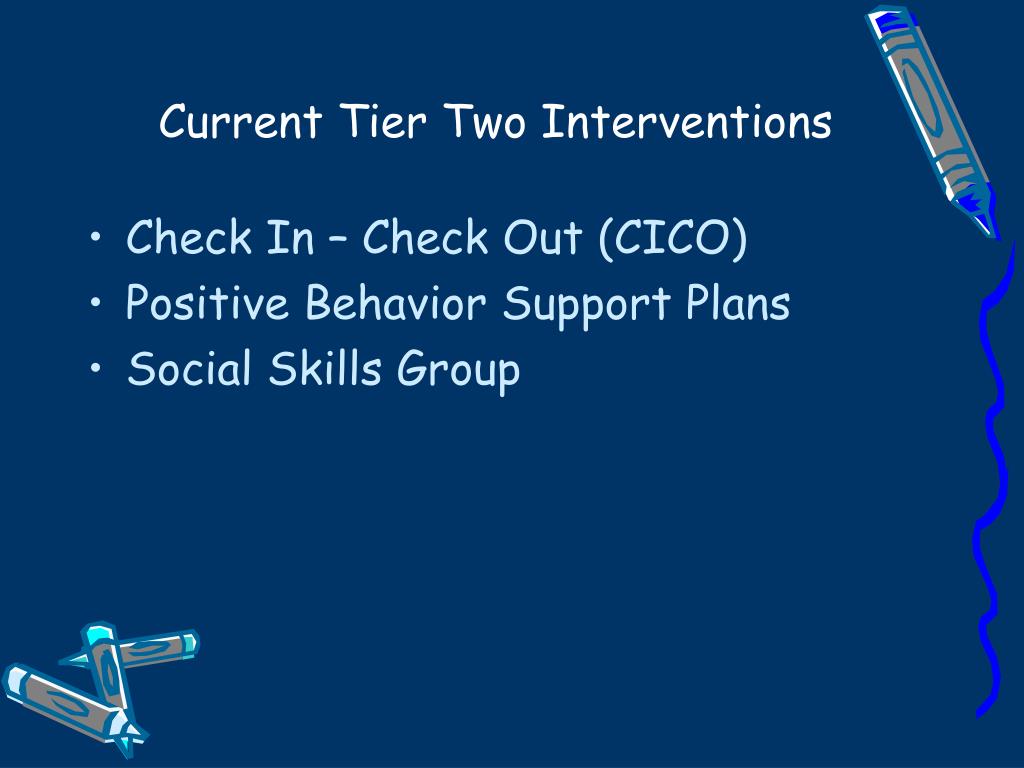 Current Tier Two Interventions

• Check In – Check Out (CICO)
• Positive Behavior Support Plans
• Social Skills Group